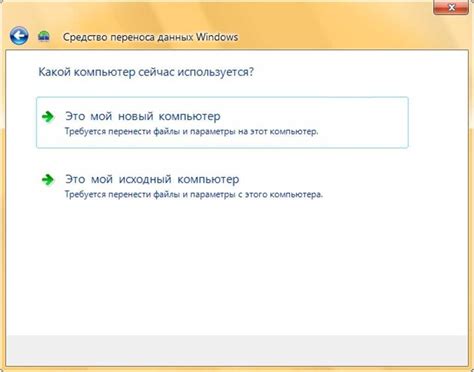 Средство переноса данных Windows

Какой компьютер сейчас используется?

Это мой новый компьютер
Требуется перенести файлы и параметры на этот компьютер.

Это мой исходный компьютер
Требуется перенести файлы и параметры с этого компьютера.